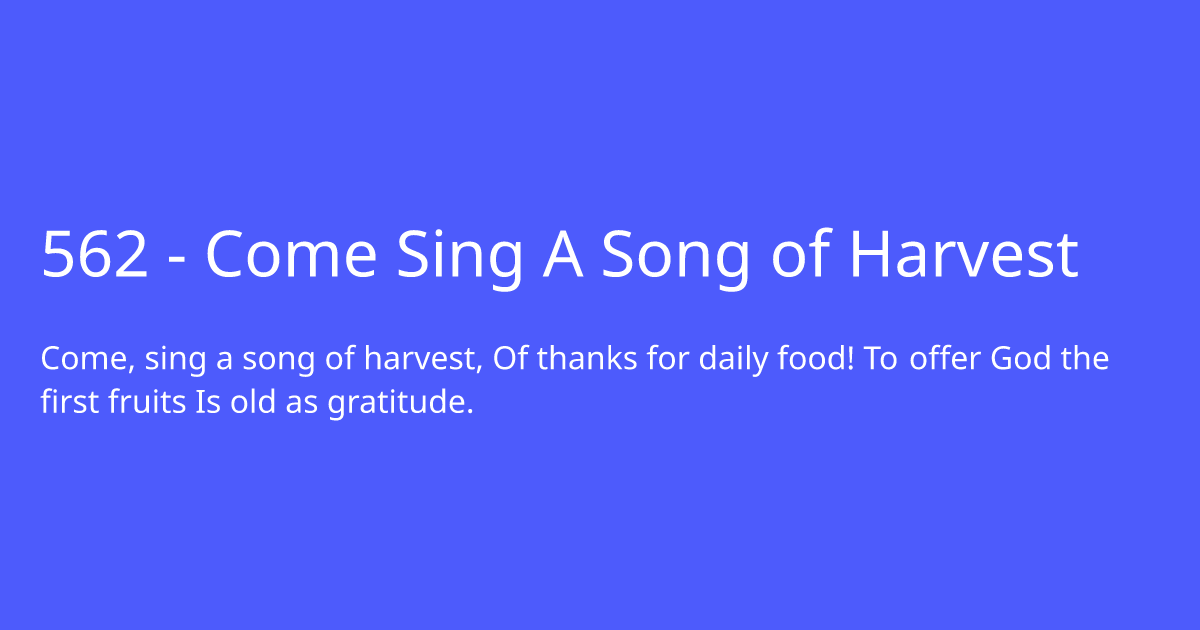 562 - Come Sing A Song of Harvest

Come, sing a song of harvest, Of thanks for daily food! To offer God the first fruits Is old as gratitude.